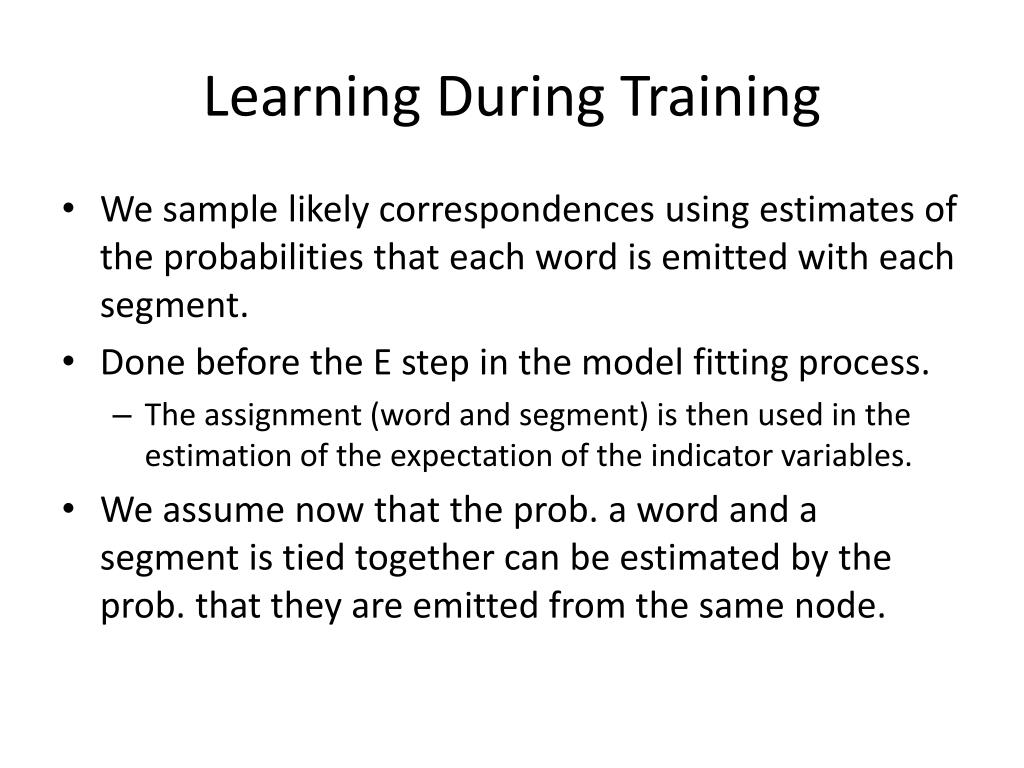 Learning During Training

• We sample likely correspondences using estimates of the probabilities that each word is emitted with each segment.
• Done before the E step in the model fitting process.
– The assignment (word and segment) is then used in the estimation of the expectation of the indicator variables.
• We assume now that the prob. a word and a segment is tied together can be estimated by the prob. that they are emitted from the same node.